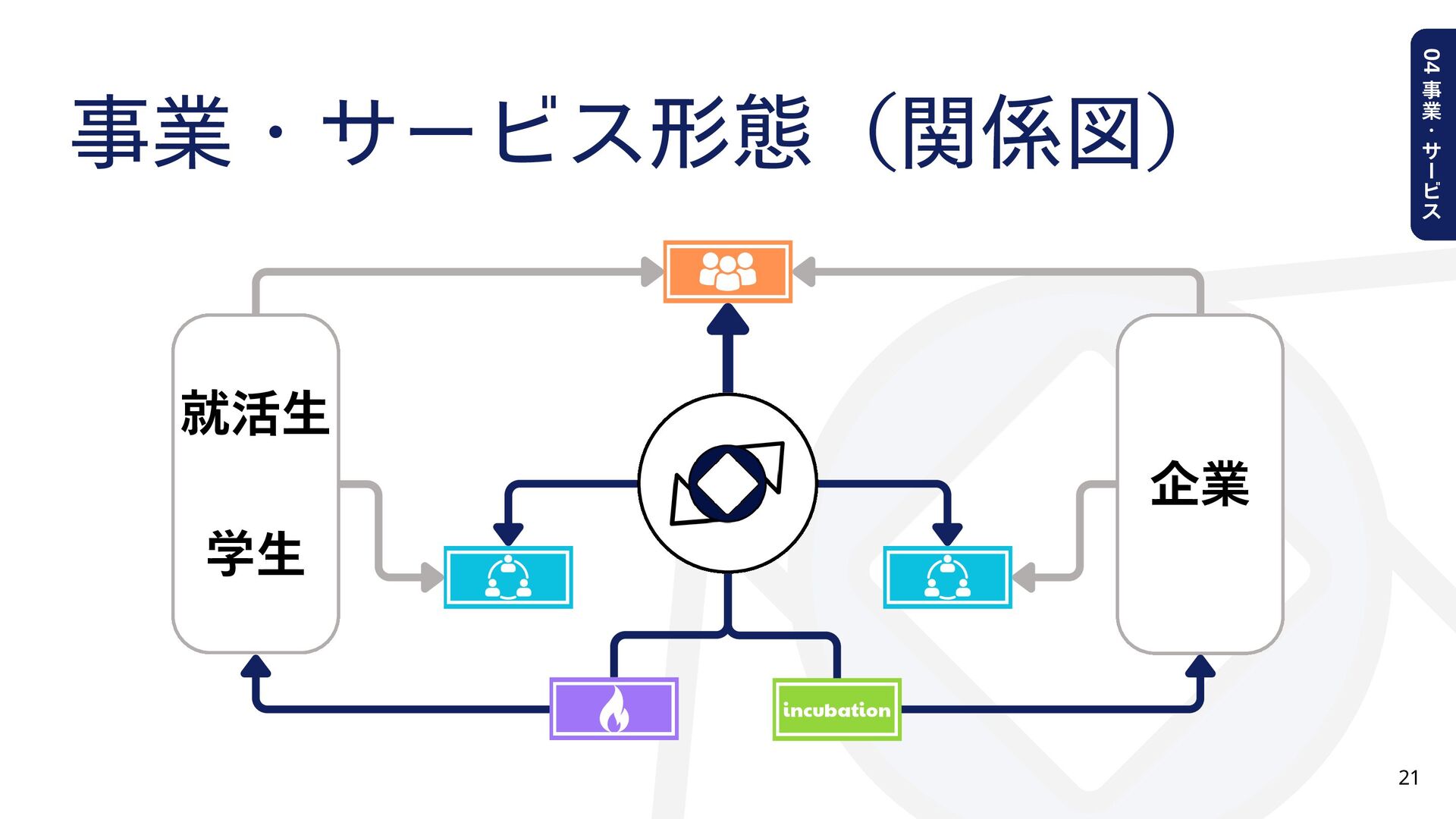 事業・サービス形態（関係図）

04 事業・サービス

就活生

学生

企業

incubation

21